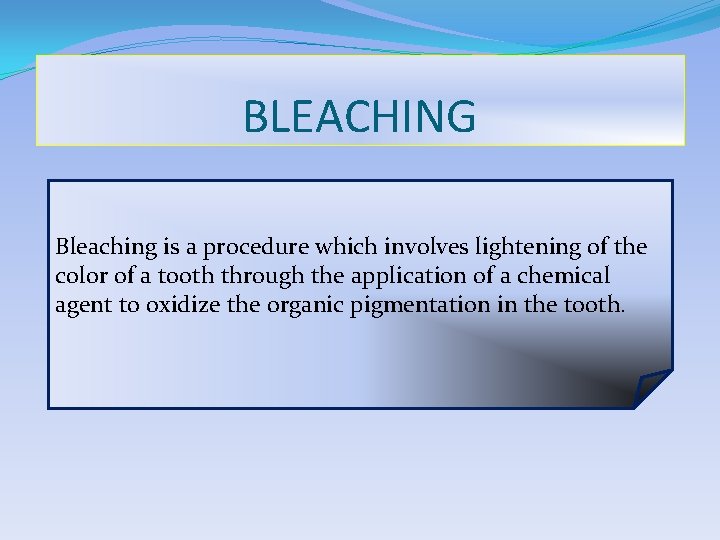 BLEACHING

Bleaching is a procedure which involves lightening of the color of a tooth through the application of a chemical agent to oxidize the organic pigmentation in the tooth.